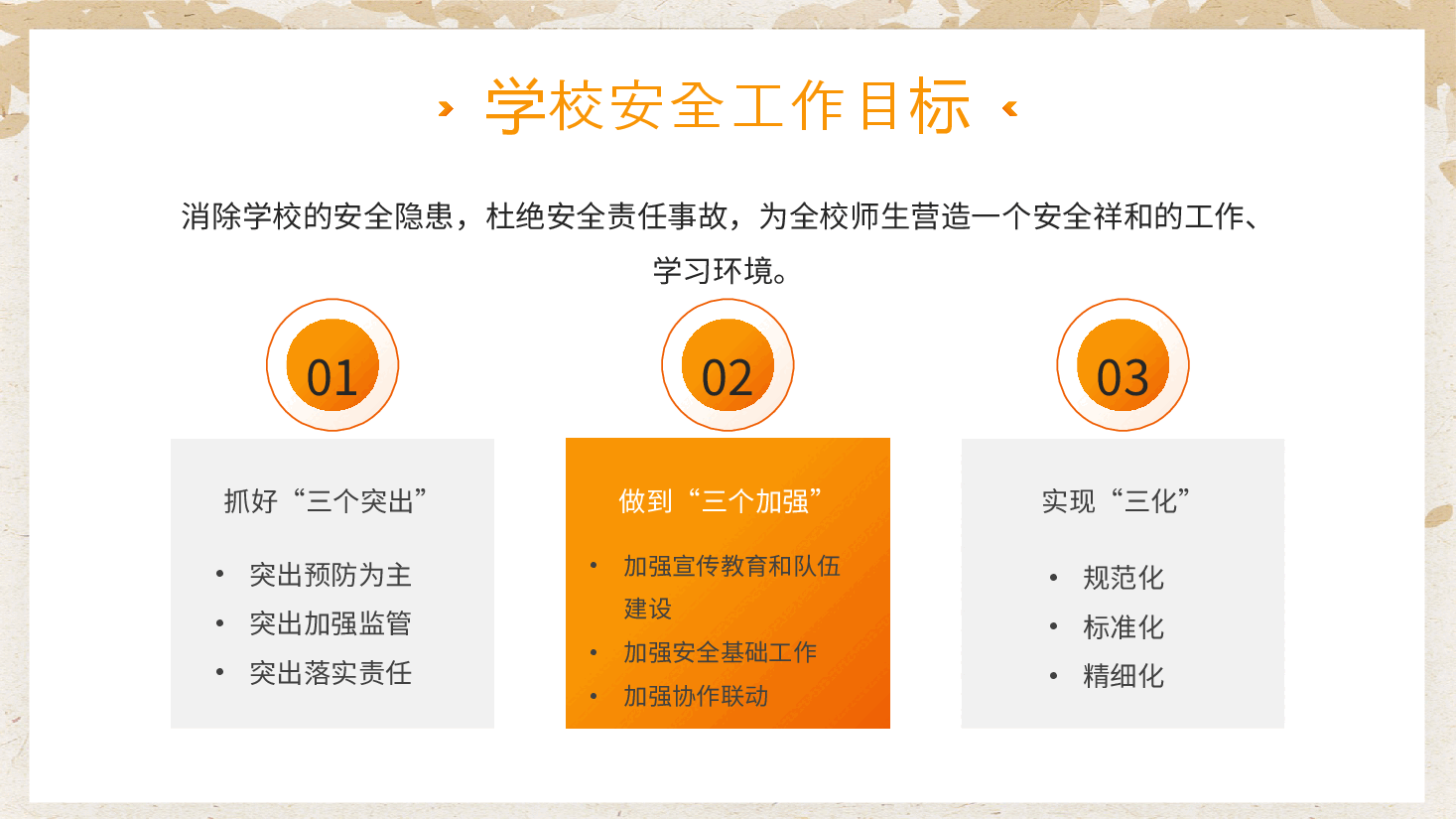 学校安全工作目标

消除学校的安全隐患，杜绝安全责任事故，为全校师生营造一个安全祥和的工作、学习环境。

01

抓好“三个突出”

• 突出预防为主
• 突出加强监管
• 突出落实责任

02

做到“三个加强”

• 加强宣传教育和队伍建设
• 加强安全基础工作
• 加强协作联动

03

实现“三化”

• 规范化
• 标准化
• 精细化